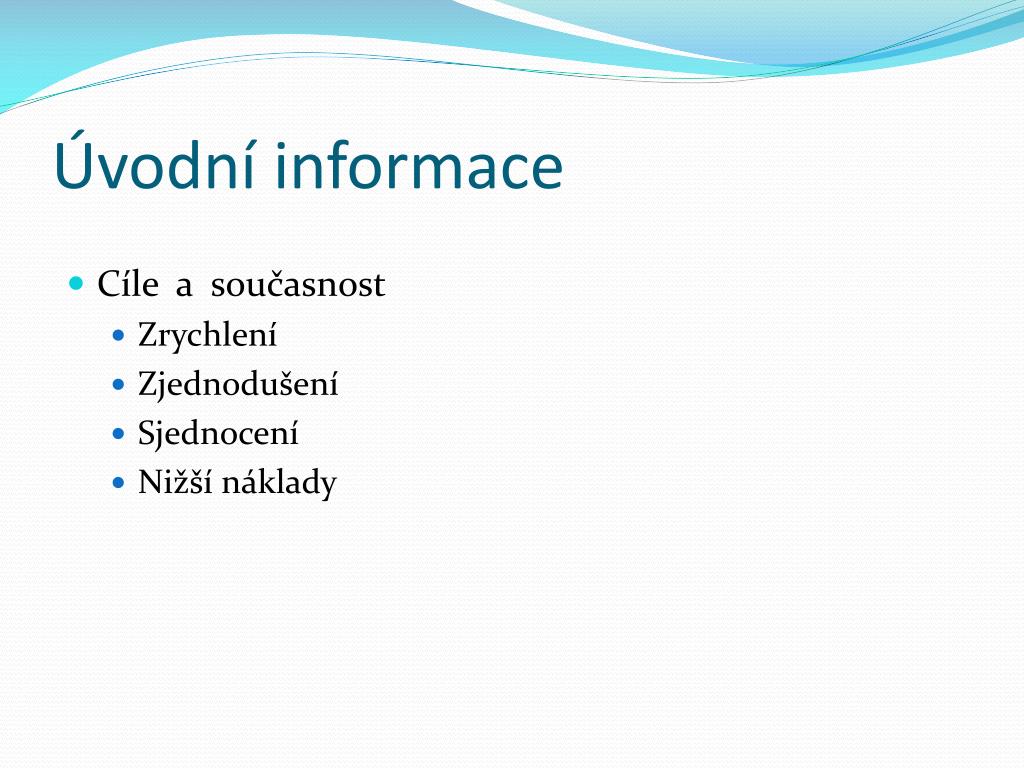 Úvodní informace

Cíle a současnost
Zrychlení
Zjednodušení
Sjednocení
Nižší náklady